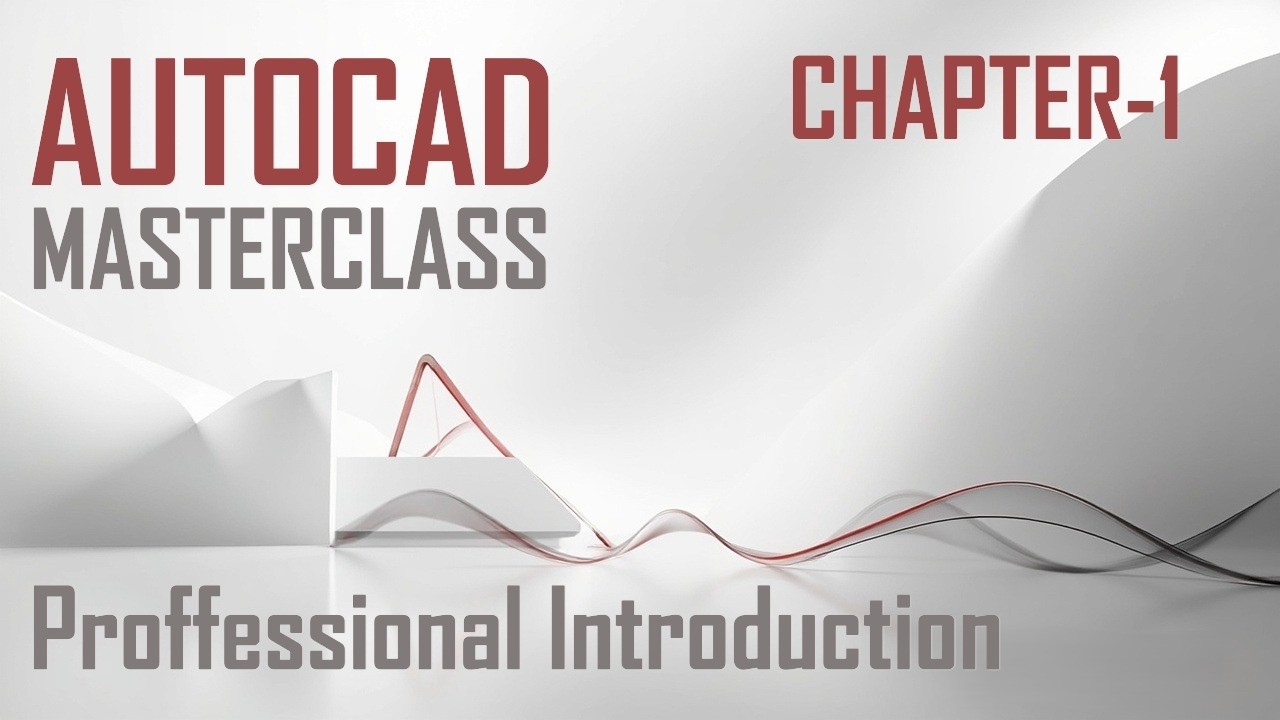 AUTOCAD
MASTERCLASS

CHAPTER-1

Proffessional Introduction